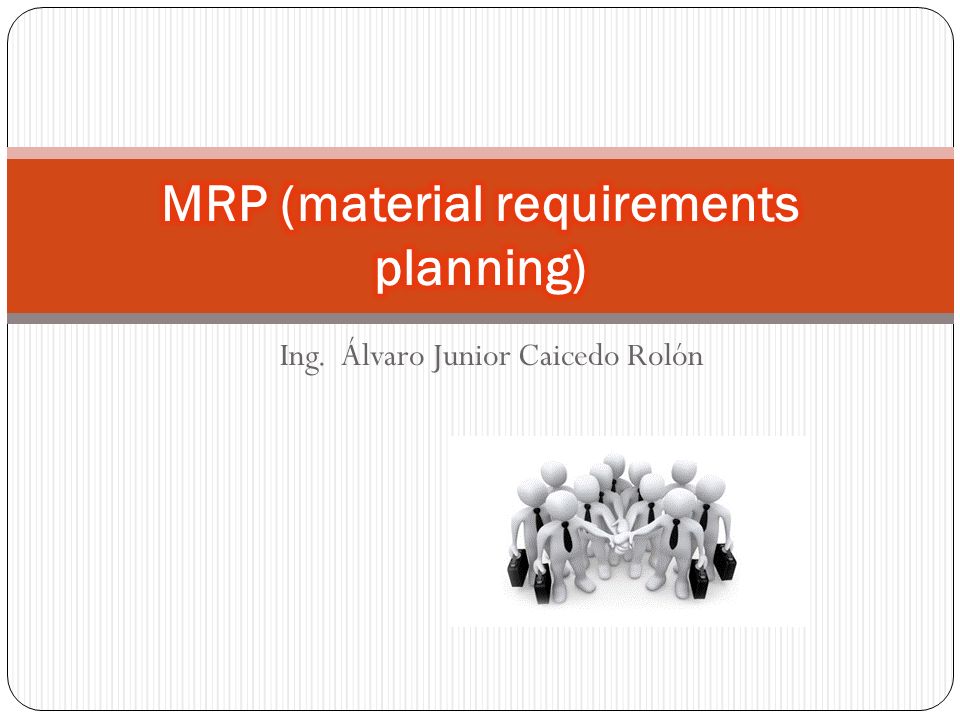 MRP (material requirements planning)

Ing. Álvaro Junior Caicedo Rolón